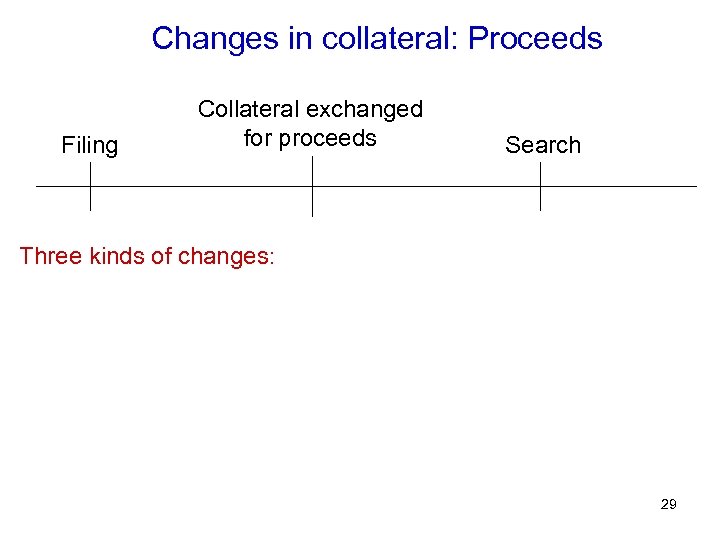 Changes in collateral: Proceeds

Filing

Collateral exchanged for proceeds

Search

Three kinds of changes:

29